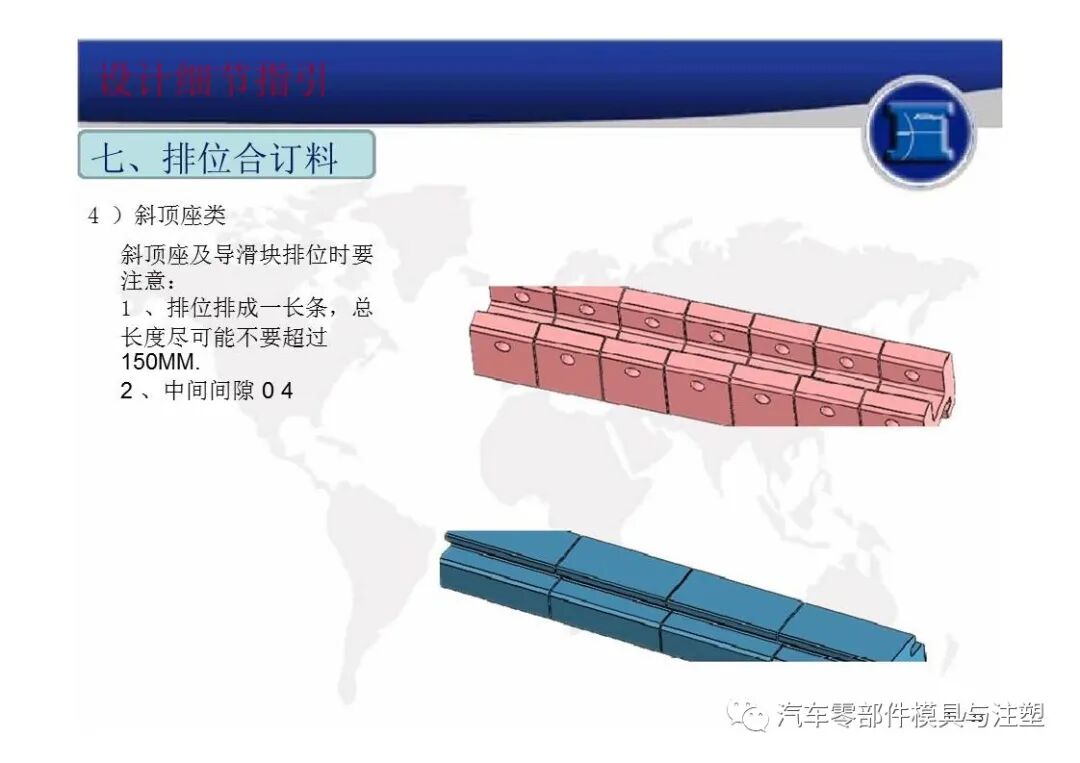 设计细节指引

七、排位合订料

4 ）斜顶座类

斜顶座及导滑块排位时要注意：
1 、排位排成一长条，总长度尽可能不要超过150MM.
2 、中间间隙 0 4

汽车零部件模具与注塑